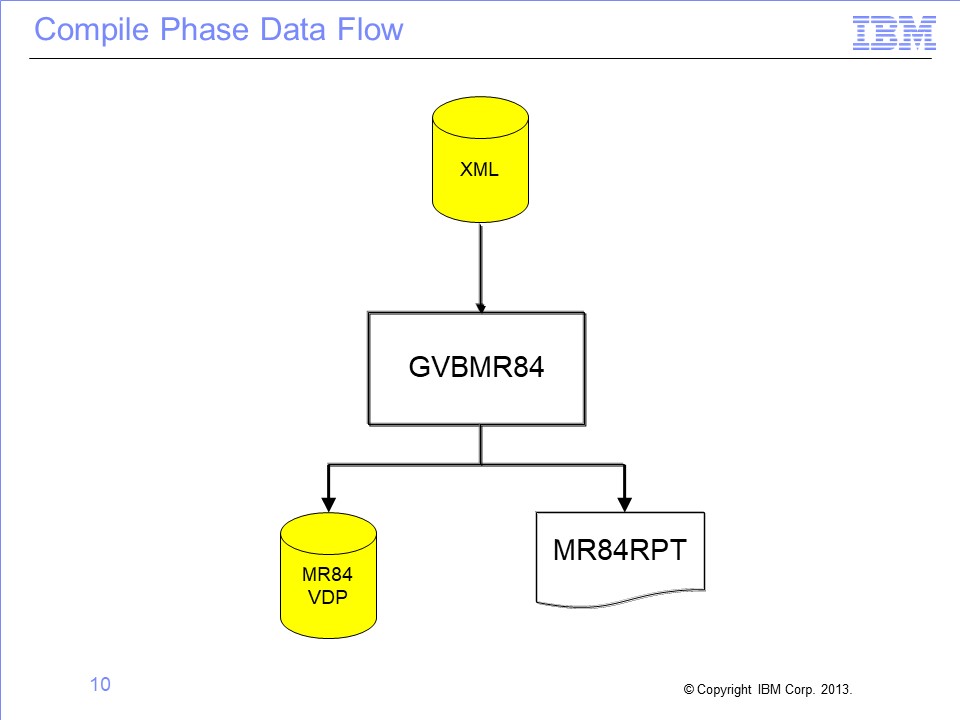 Compile Phase Data Flow

IBM

XML

GVBMR84

MR84
VDP

MR84RPT

10

© Copyright IBM Corp. 2013.